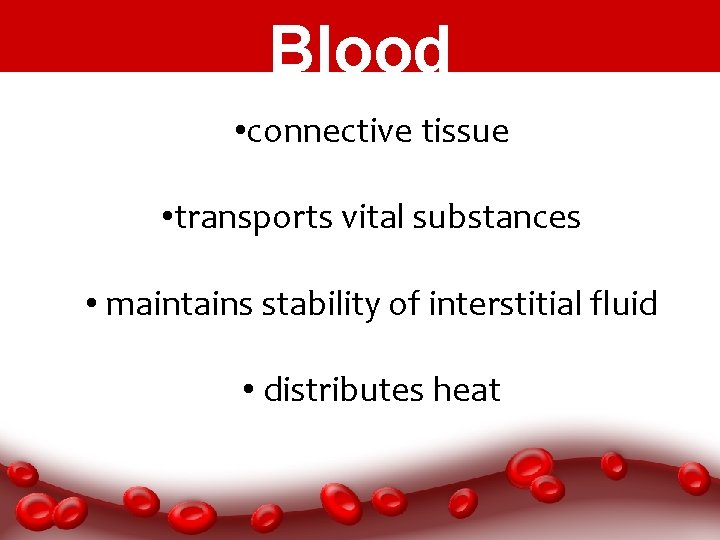 Blood

•connective tissue

•transports vital substances

• maintains stability of interstitial fluid

• distributes heat